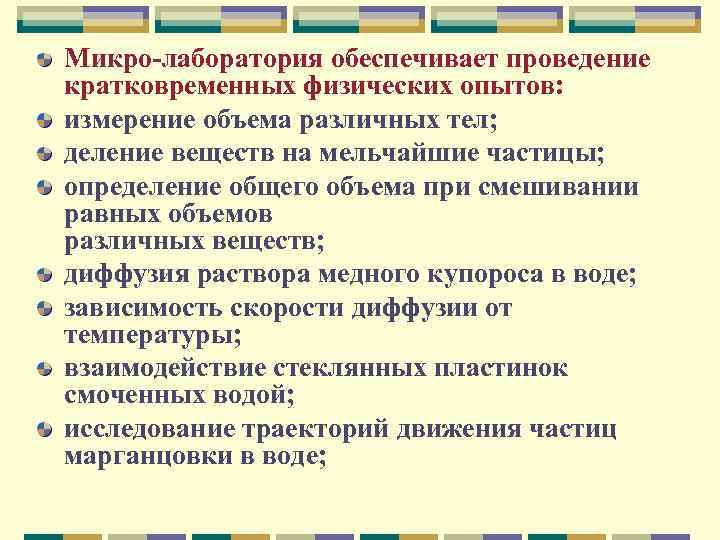 Микро-лаборатория обеспечивает проведение кратковременных физических опытов:

измерение объема различных тел;

деление веществ на мельчайшие частицы;

определение общего объема при смешивании равных объемов
различных веществ;

диффузия раствора медного купороса в воде;

зависимость скорости диффузии от температуры;

взаимодействие стеклянных пластинок смоченных водой;

исследование траекторий движения частиц марганцовки в воде;